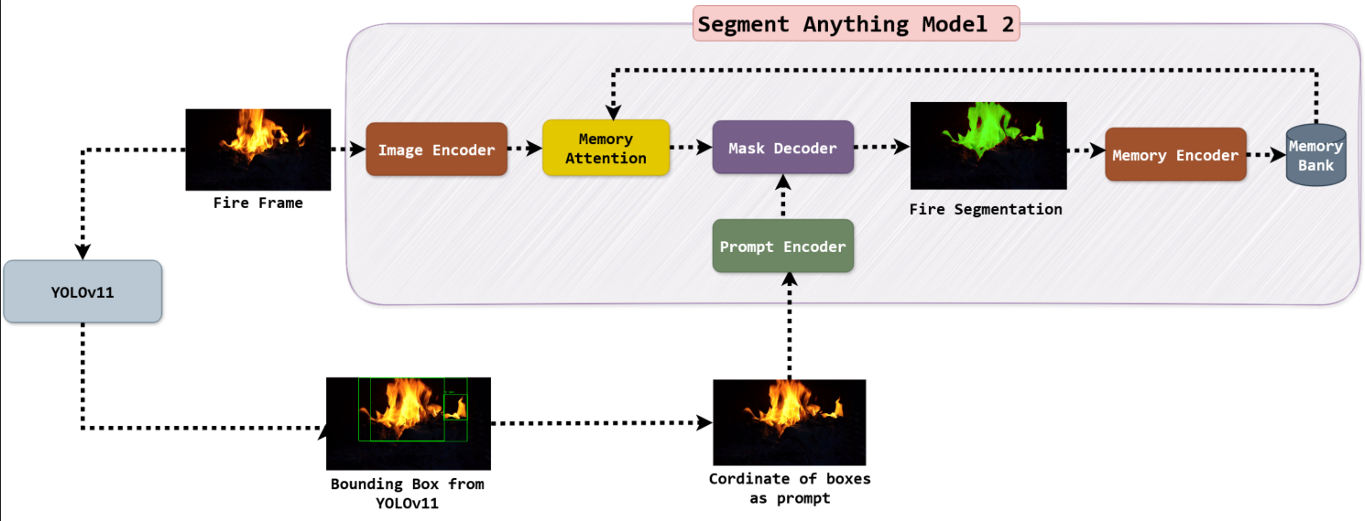 Segment Anything Model 2

Fire Frame

Image Encoder

Memory Attention

Mask Decoder

Fire Segmentation

Memory Encoder

Memory Bank

Prompt Encoder

YOLOv11

Bounding Box from YOLOv11

Cordinate of boxes as prompt